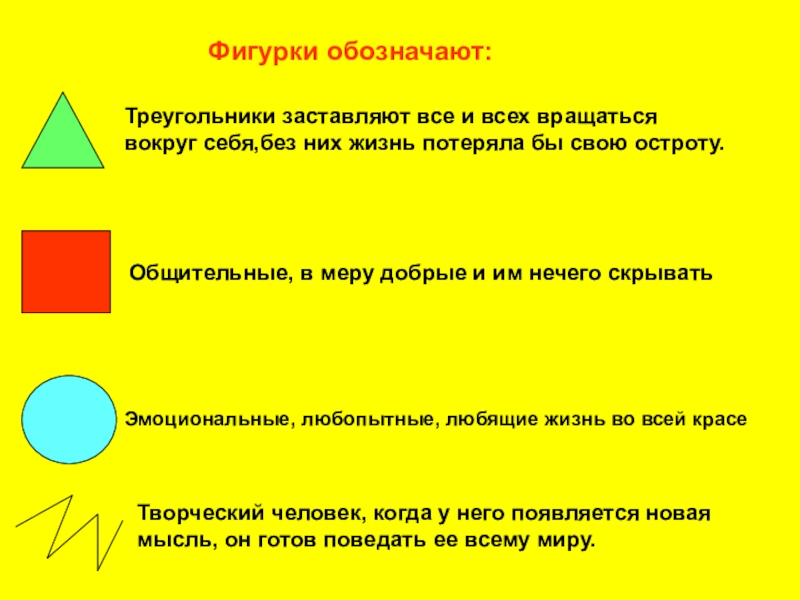 Фигурки обозначают:

Треугольники заставляют все и всех вращаться вокруг себя,без них жизнь потеряла бы свою остроту.

Общительные, в меру добрые и им нечего скрывать

Эмоциональные, любопытные, любящие жизнь во всей красе

Творческий человек, когда у него появляется новая мысль, он готов поведать ее всему миру.